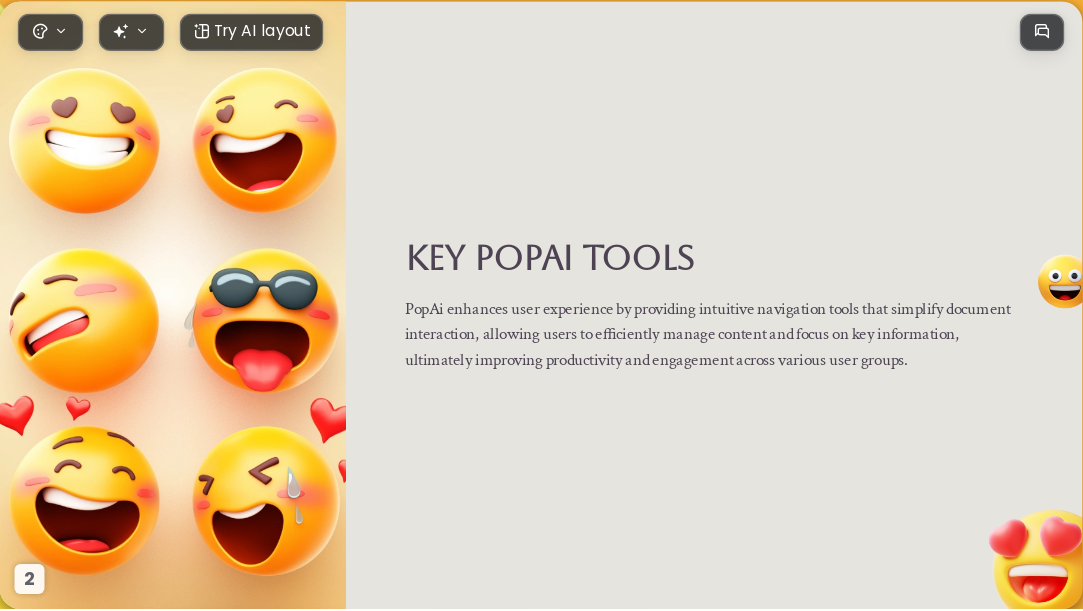 Try AI layout

KEY POPAI TOOLS

PopAi enhances user experience by providing intuitive navigation tools that simplify document interaction, allowing users to efficiently manage content and focus on key information, ultimately improving productivity and engagement across various user groups.

2